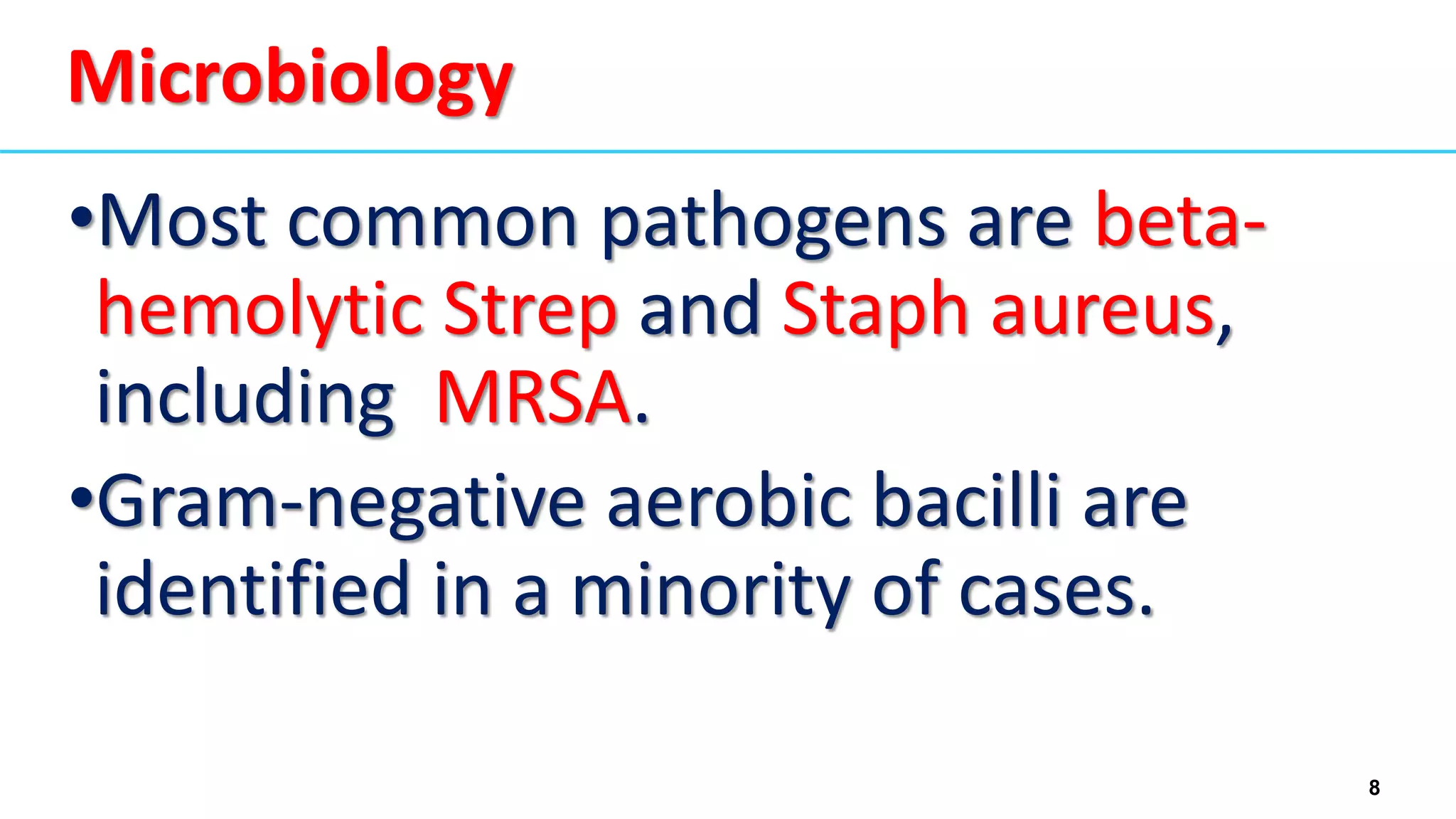 Microbiology

•Most common pathogens are beta-hemolytic Strep and Staph aureus, including MRSA.

•Gram-negative aerobic bacilli are identified in a minority of cases.

8